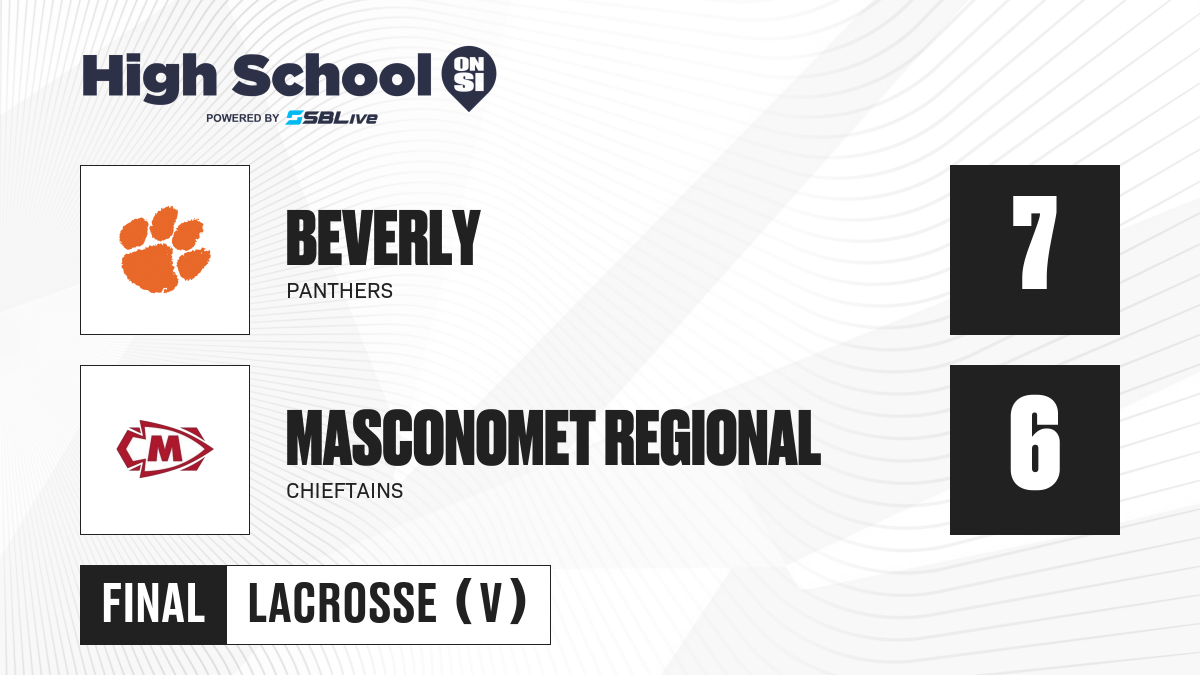 High School ON SI
POWERED BY SBLive

BEVERLY
PANTHERS
7

M
MASCONOMET REGIONAL
CHIEFTAINS
6

FINAL LACROSSE (V)